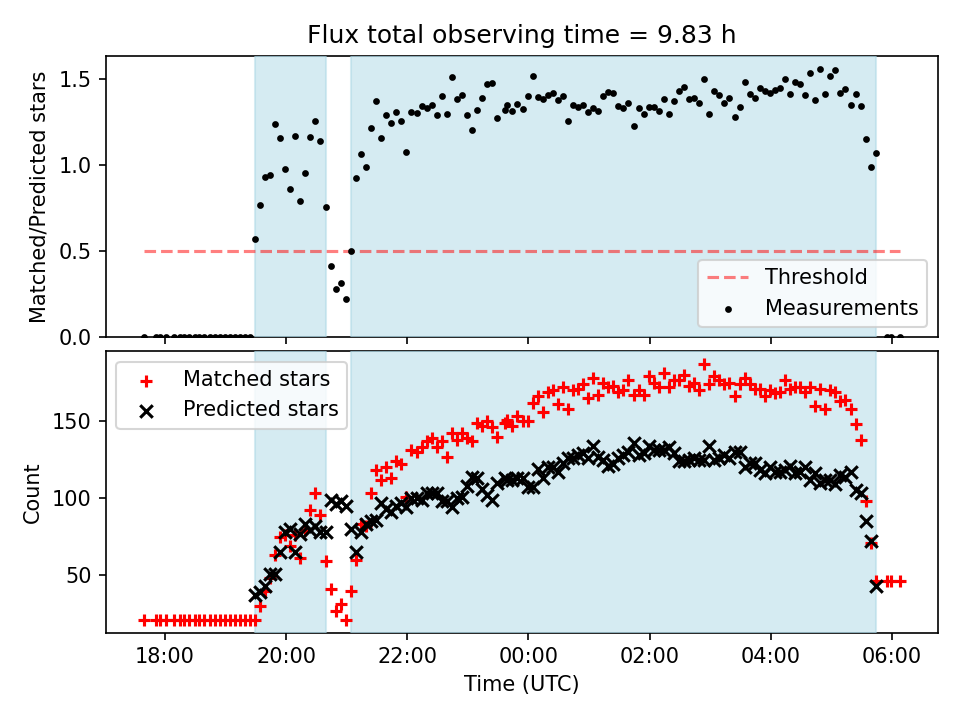 Flux total observing time = 9.83 h

Matched/Predicted stars

1.5
1.0
0.5
0.0

Threshold
Measurements

Matched stars
Predicted stars

Count

150
100
50

18:00
20:00
22:00
00:00
02:00
04:00
06:00

Time (UTC)